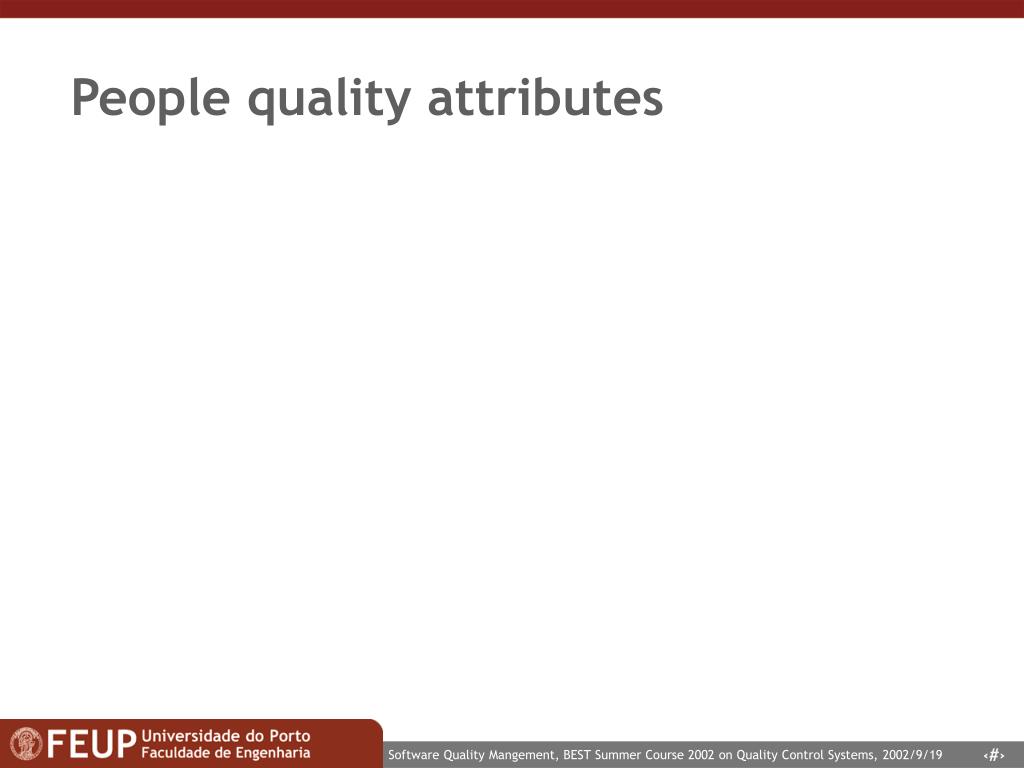 People quality attributes

FEUP Universidade do Porto Faculdade de Engenharia

Software Quality Mangement, BEST Summer Course 2002 on Quality Control Systems, 2002/9/19

‹#›